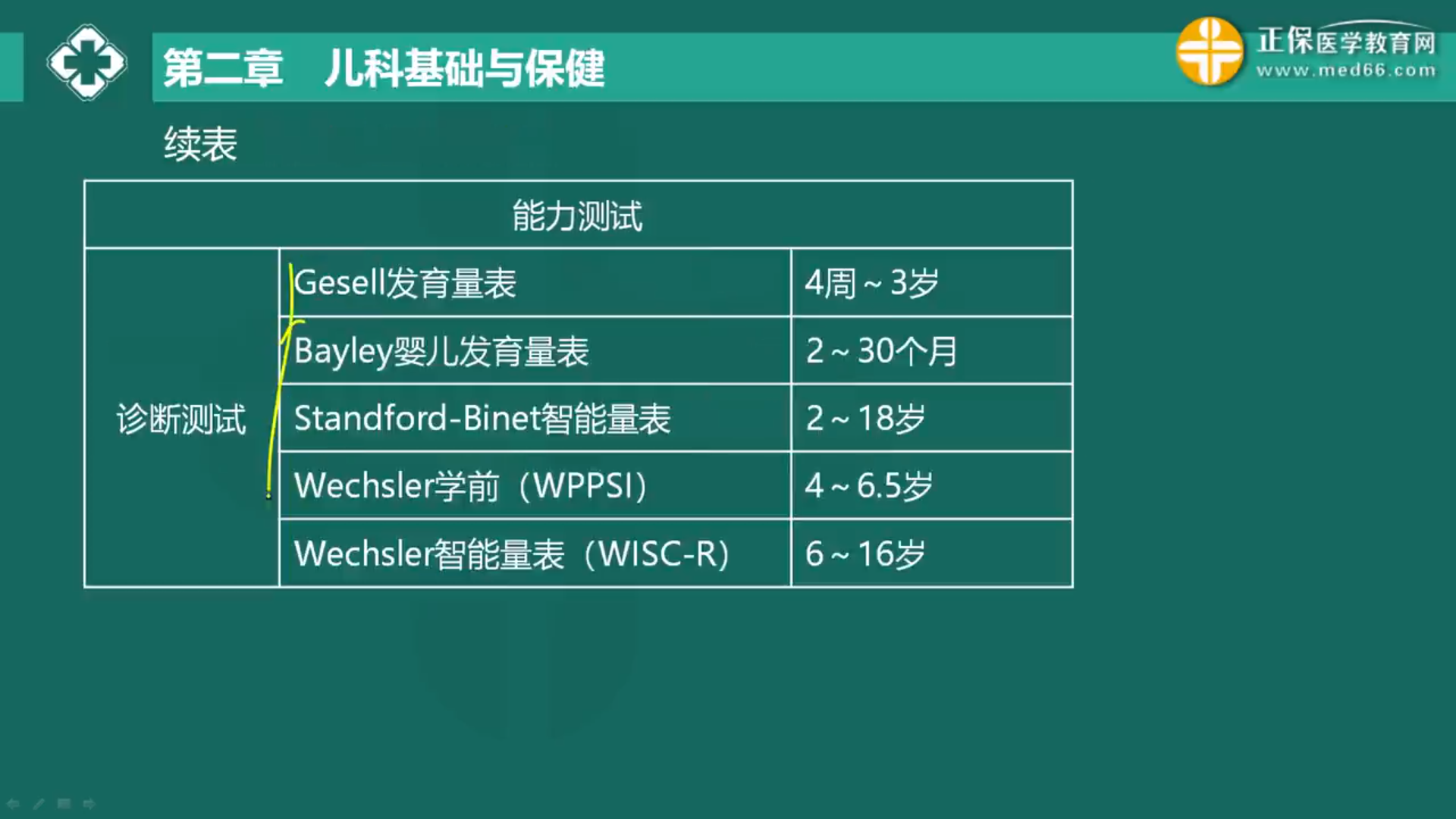 第二章　儿科基础与保健

正保医学教育网
www.med66.com

续表

| 能力测试 | | |
|---|---|---|
| 诊断测试 | Gesell发育量表 | 4周～3岁 |
| | Bayley婴儿发育量表 | 2～30个月 |
| | Standford-Binet智能量表 | 2～18岁 |
| | Wechsler学前（WPPSI） | 4～6.5岁 |
| | Wechsler智能量表（WISC-R） | 6～16岁 |